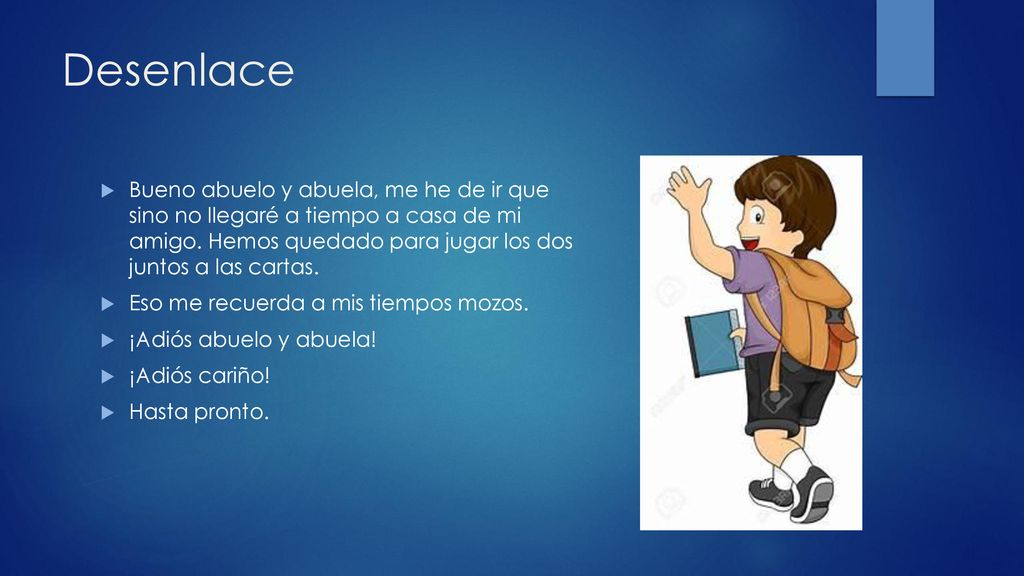 Desenlace

Bueno abuelo y abuela, me he de ir que sino no llegaré a tiempo a casa de mi amigo. Hemos quedado para jugar los dos juntos a las cartas.

Eso me recuerda a mis tiempos mozos.

¡Adiós abuelo y abuela!

¡Adiós cariño!

Hasta pronto.